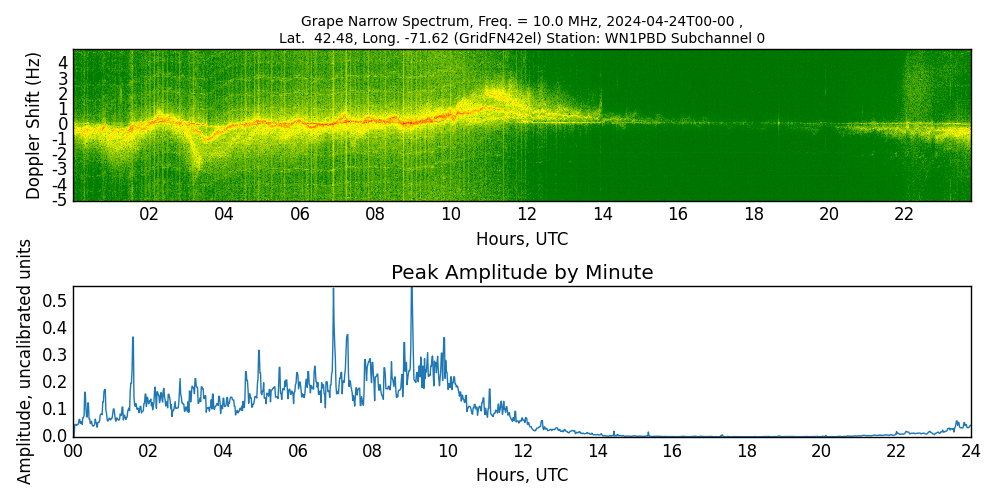 Grape Narrow Spectrum, Freq. = 10.0 MHz, 2024-04-24T00-00 ,
Lat. 42.48, Long. -71.62 (GridFN42el) Station: WN1PBD Subchannel 0

Doppler Shift (Hz)
4
3
2
1
0
-1
-2
-3
-4
-5

02 04 06 08 10 12 14 16 18 20 22
Hours, UTC

Peak Amplitude by Minute

Amplitude, uncalibrated units
0.5
0.4
0.3
0.2
0.1
0.0

00 02 04 06 08 10 12 14 16 18 20 22 24
Hours, UTC